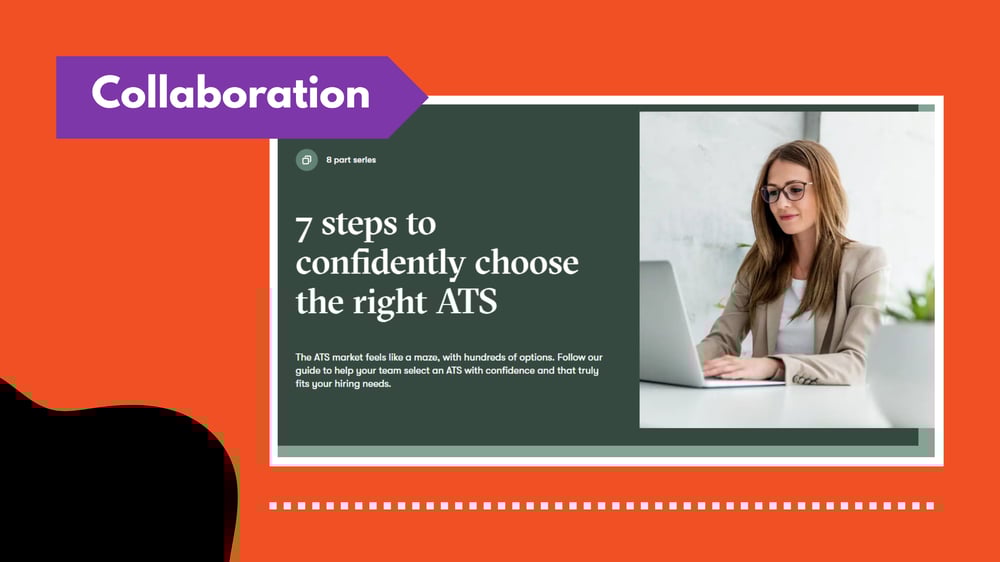 Collaboration

8 part series

7 steps to confidently choose the right ATS

The ATS market feels like a maze, with hundreds of options. Follow our guide to help your team select an ATS with confidence and that truly fits your hiring needs.